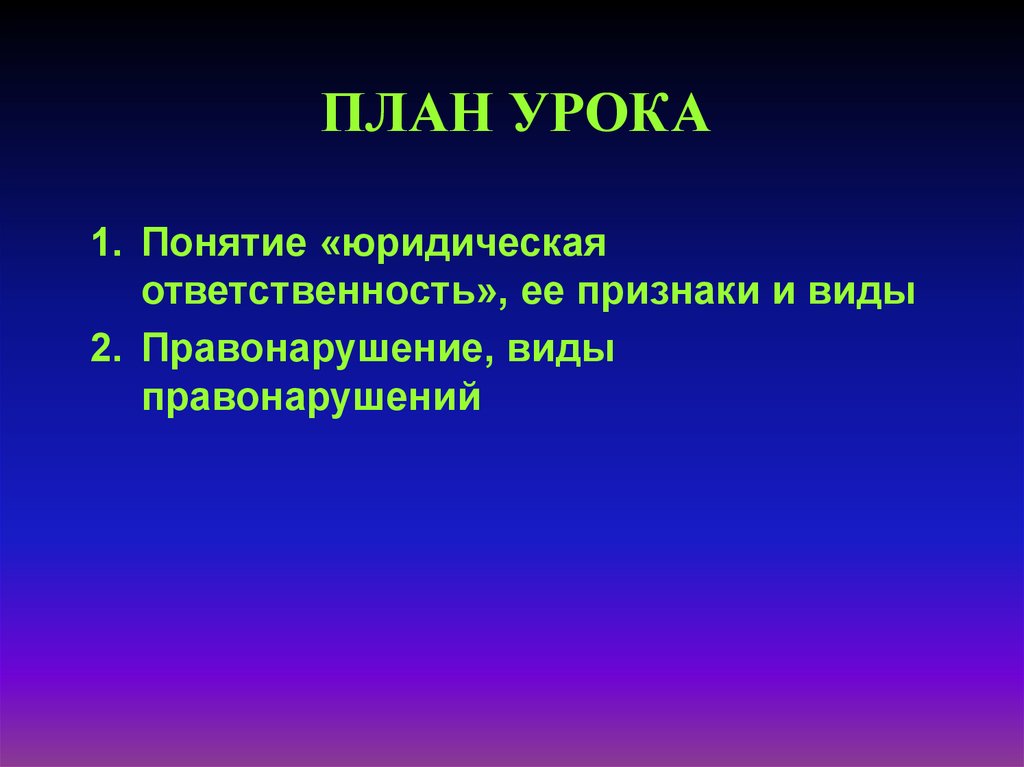 ПЛАН УРОКА

1. Понятие «юридическая ответственность», ее признаки и виды
2. Правонарушение, виды правонарушений